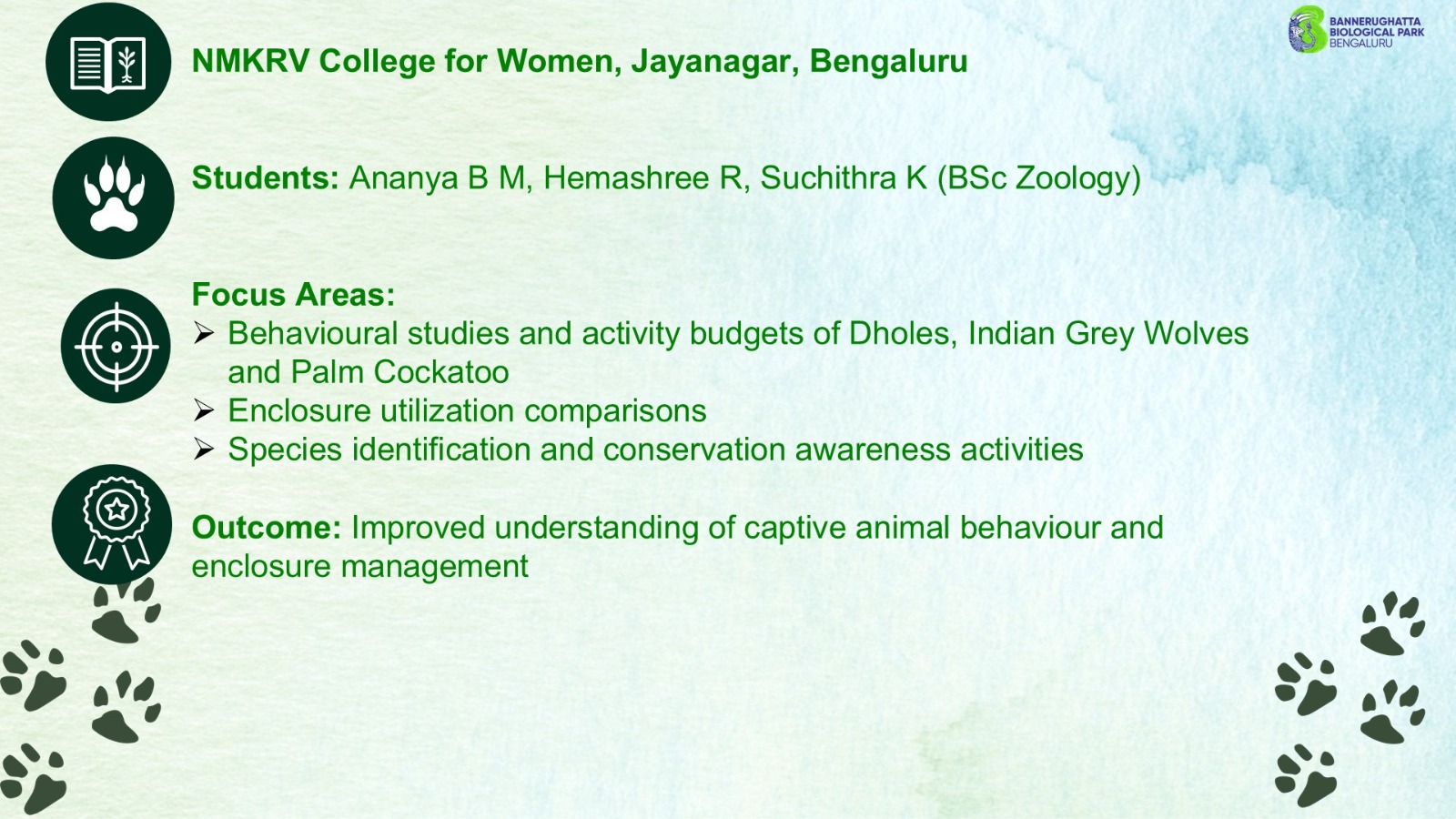 BANNERUGHATTA BIOLOGICAL PARK BENGALURU

NMKRV College for Women, Jayanagar, Bengaluru

Students: Ananya B M, Hemashree R, Suchithra K (BSc Zoology)

Focus Areas:
➢ Behavioural studies and activity budgets of Dholes, Indian Grey Wolves and Palm Cockatoo
➢ Enclosure utilization comparisons
➢ Species identification and conservation awareness activities

Outcome: Improved understanding of captive animal behaviour and enclosure management